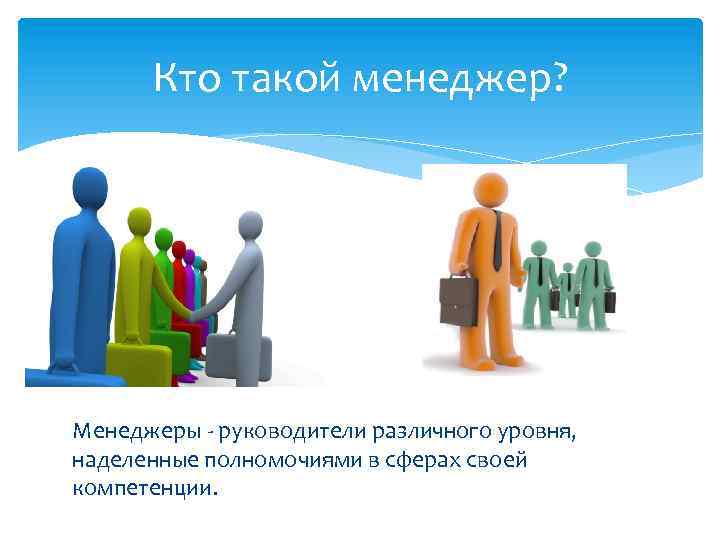 Кто такой менеджер?

Менеджеры - руководители различного уровня, наделенные полномочиями в сферах своей компетенции.